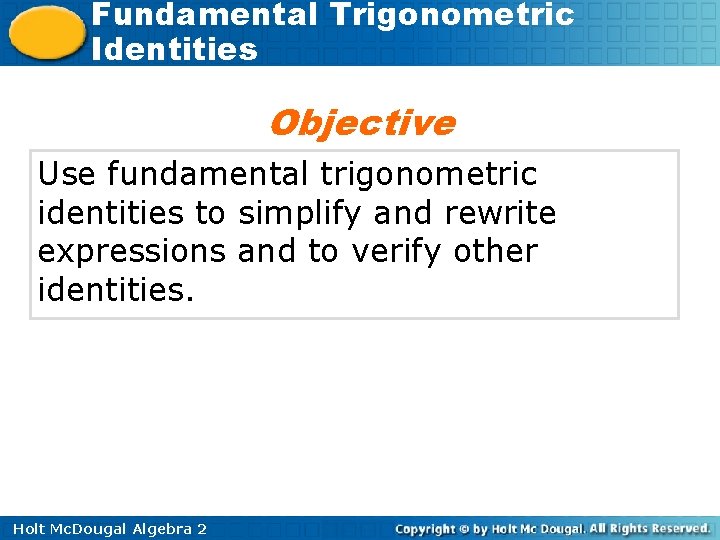 Fundamental Trigonometric Identities

Objective

Use fundamental trigonometric identities to simplify and rewrite expressions and to verify other identities.

Holt McDougal Algebra 2

Copyright © by Holt Mc Dougal. All Rights Reserved.